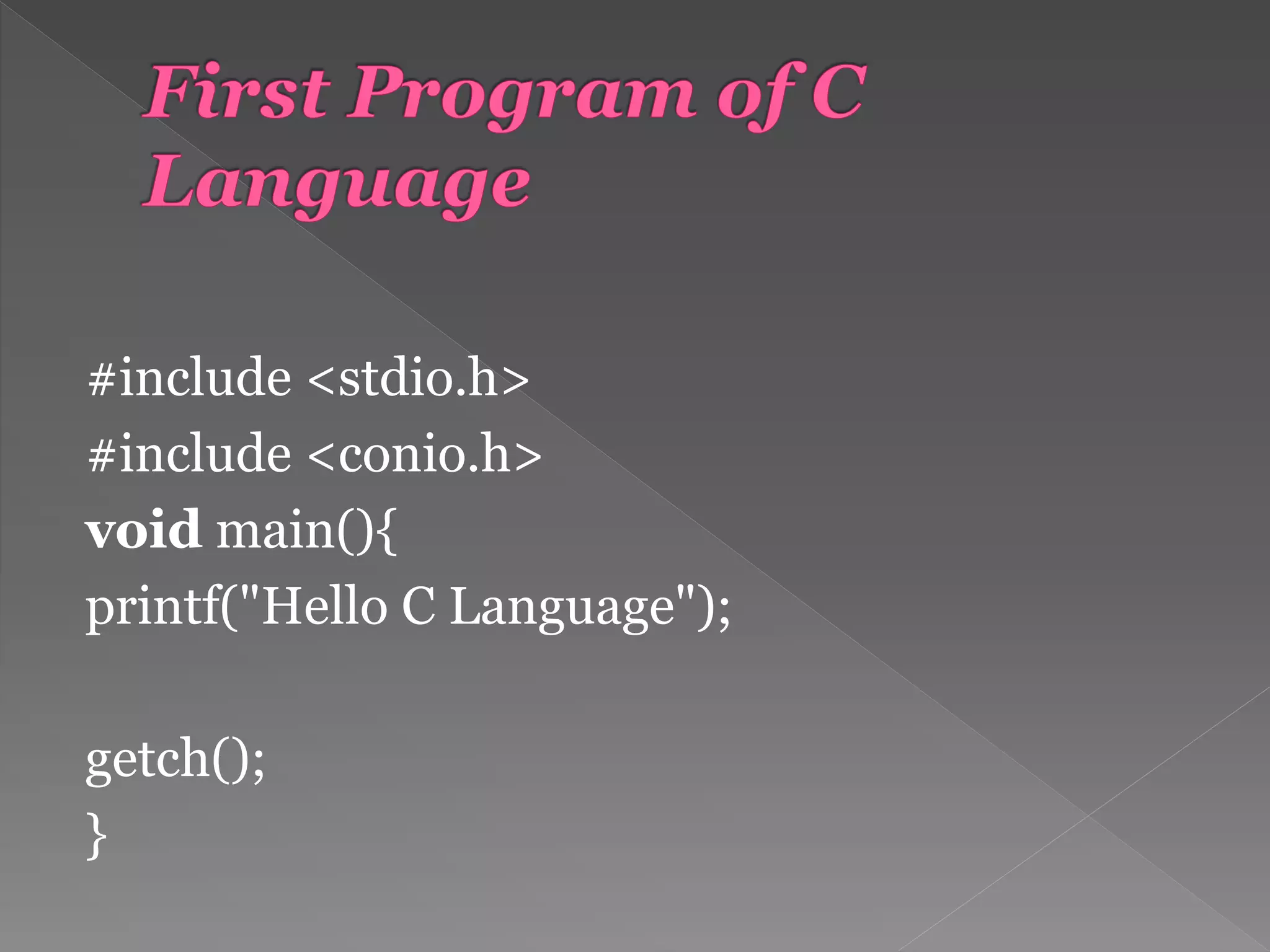 First Program of C Language

#include <stdio.h>
#include <conio.h>
void main(){
printf("Hello C Language");

getch();
}